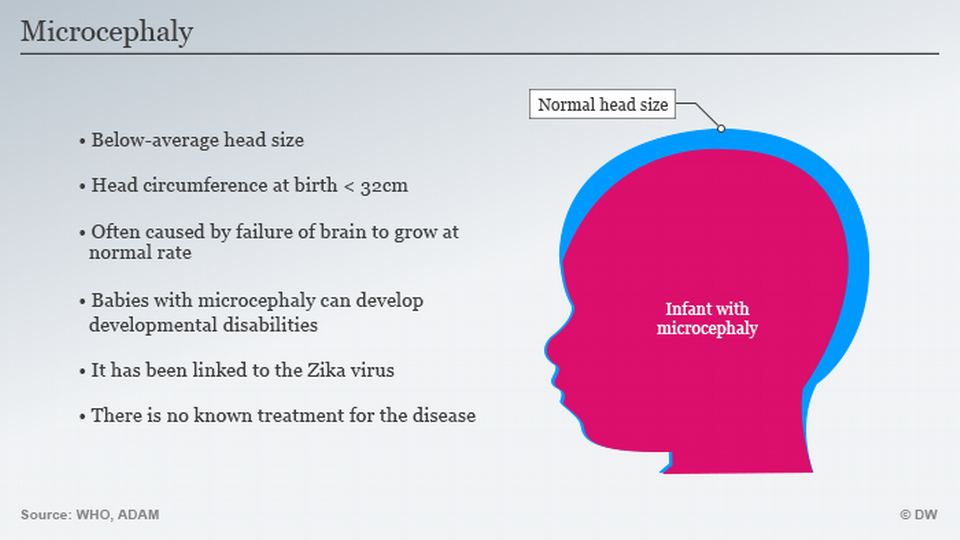 Microcephaly

• Below-average head size

• Head circumference at birth < 32cm

• Often caused by failure of brain to grow at normal rate

• Babies with microcephaly can develop developmental disabilities

• It has been linked to the Zika virus

• There is no known treatment for the disease

Normal head size

Infant with microcephaly

Source: WHO, ADAM

© DW